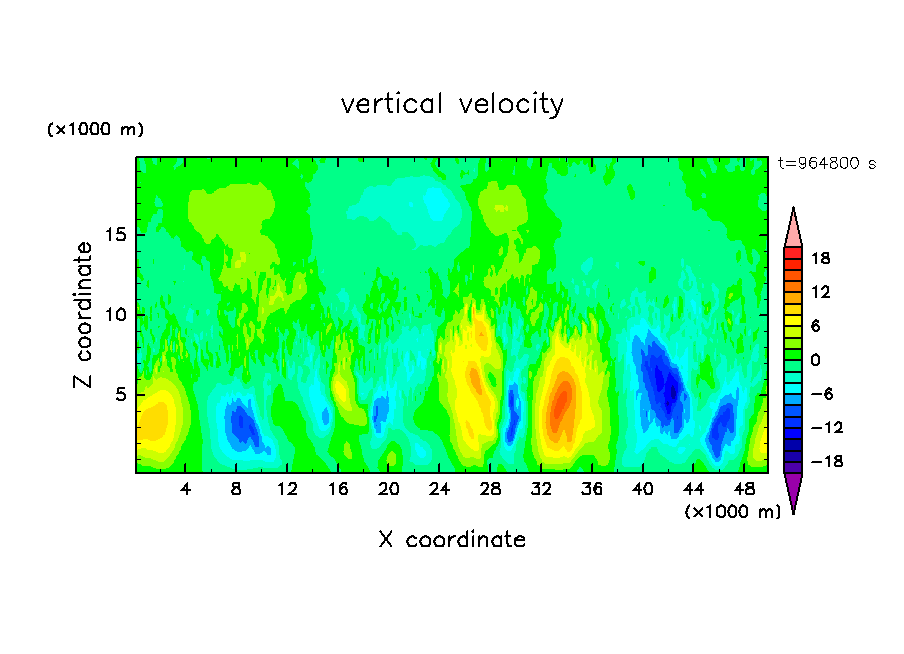 vertical velocity

(×1000 m)

t=964800 s

Z coordinate

15
10
5

4 8 12 16 20 24 28 32 36 40 44 48

(×1000 m)

X coordinate

18
12
6
0
−6
−12
−18